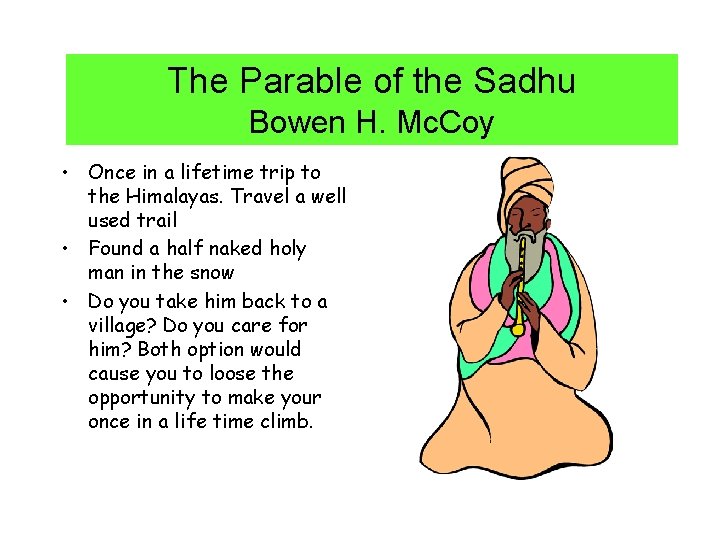 The Parable of the Sadhu
Bowen H. McCoy

• Once in a lifetime trip to the Himalayas. Travel a well used trail
• Found a half naked holy man in the snow
• Do you take him back to a village? Do you care for him? Both option would cause you to loose the opportunity to make your once in a life time climb.